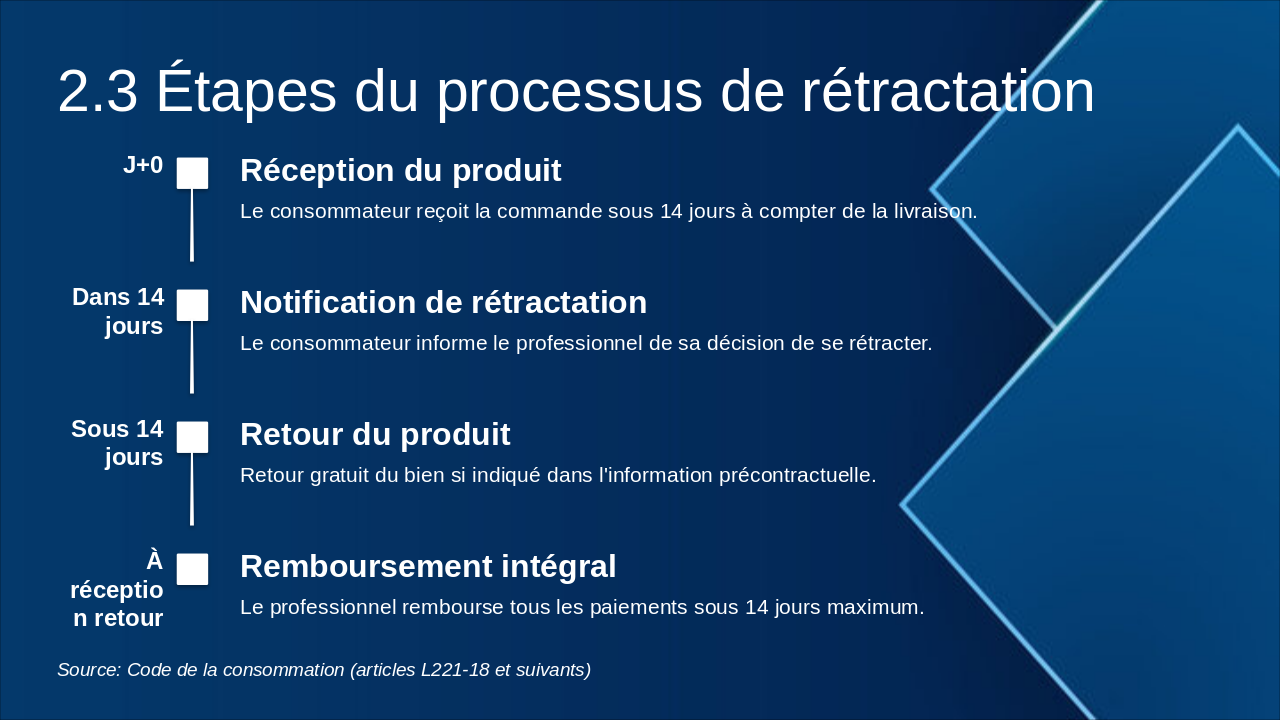 2.3 Étapes du processus de rétractation

J+0

Réception du produit

Le consommateur reçoit la commande sous 14 jours à compter de la livraison.

Dans 14 jours

Notification de rétractation

Le consommateur informe le professionnel de sa décision de se rétracter.

Sous 14 jours

Retour du produit

Retour gratuit du bien si indiqué dans l'information précontractuelle.

À réception retour

Remboursement intégral

Le professionnel rembourse tous les paiements sous 14 jours maximum.

Source: Code de la consommation (articles L221-18 et suivants)